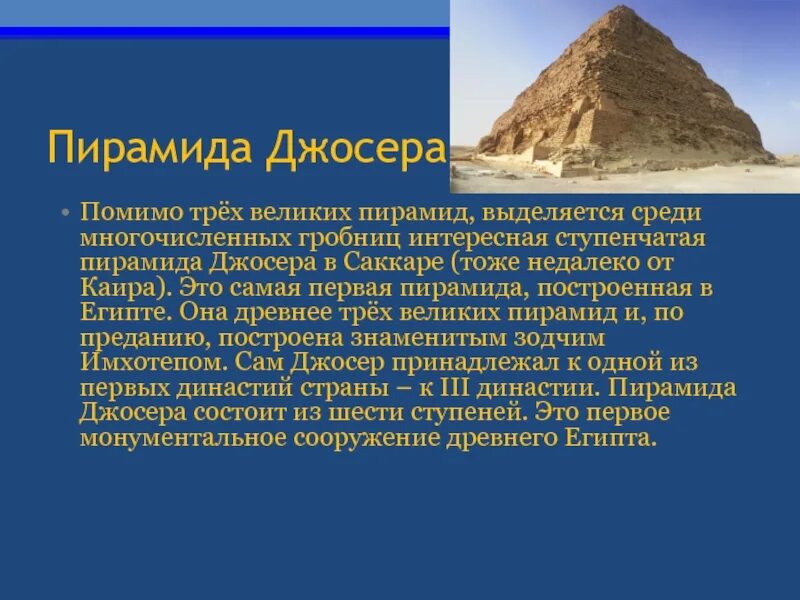 Пирамида Джосера

• Помимо трёх великих пирамид, выделяется среди многочисленных гробниц интересная ступенчатая пирамида Джосера в Саккаре (тоже недалеко от Каира). Это самая первая пирамида, построенная в Египте. Она древнее трёх великих пирамид и, по преданию, построена знаменитым зодчим Имхотепом. Сам Джосер принадлежал к одной из первых династий страны – к III династии. Пирамида Джосера состоит из шести ступеней. Это первое монументальное сооружение древнего Египта.